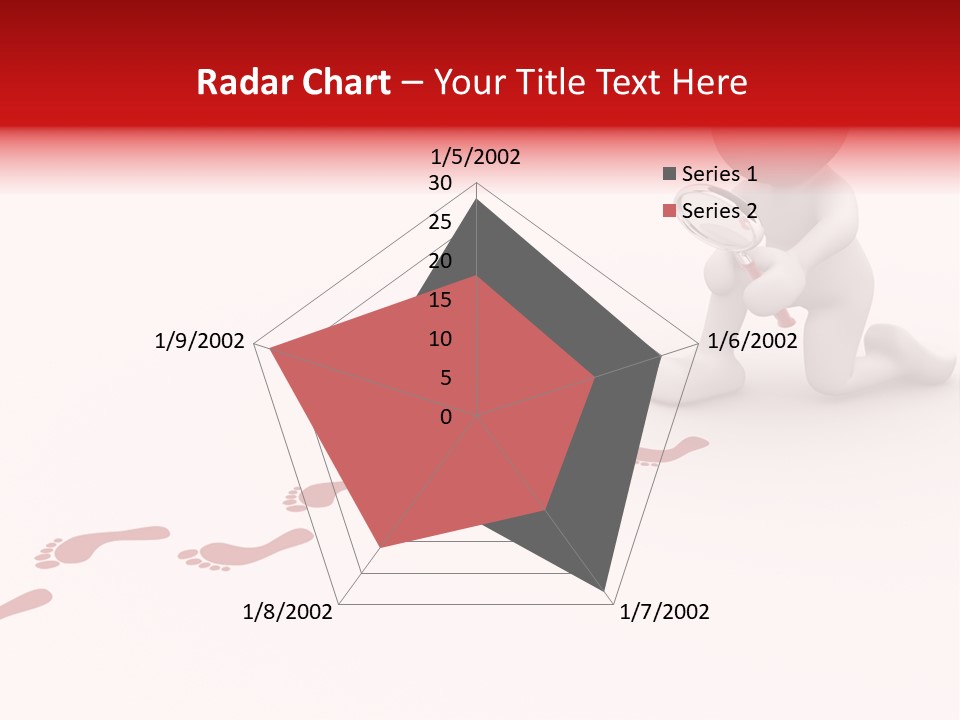 Radar Chart – Your Title Text Here

1/5/2002
30
25
20
15
10
5
0
1/6/2002
1/7/2002
1/8/2002
1/9/2002

Series 1
Series 2